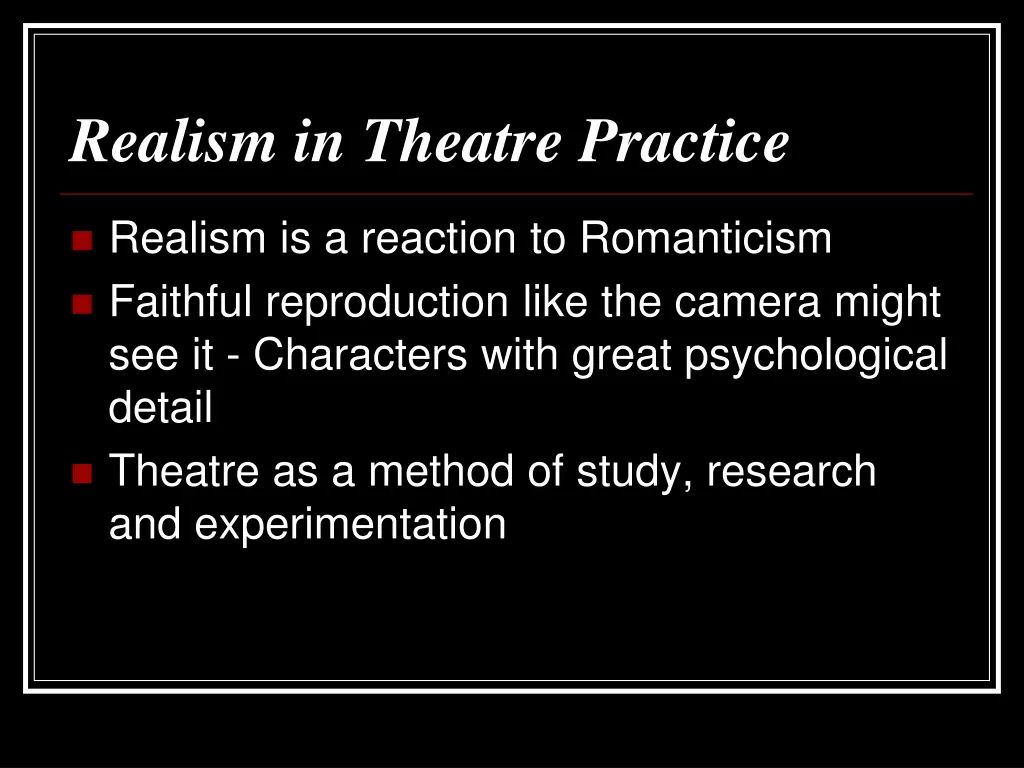 Realism in Theatre Practice

- Realism is a reaction to Romanticism
- Faithful reproduction like the camera might see it - Characters with great psychological detail
- Theatre as a method of study, research and experimentation